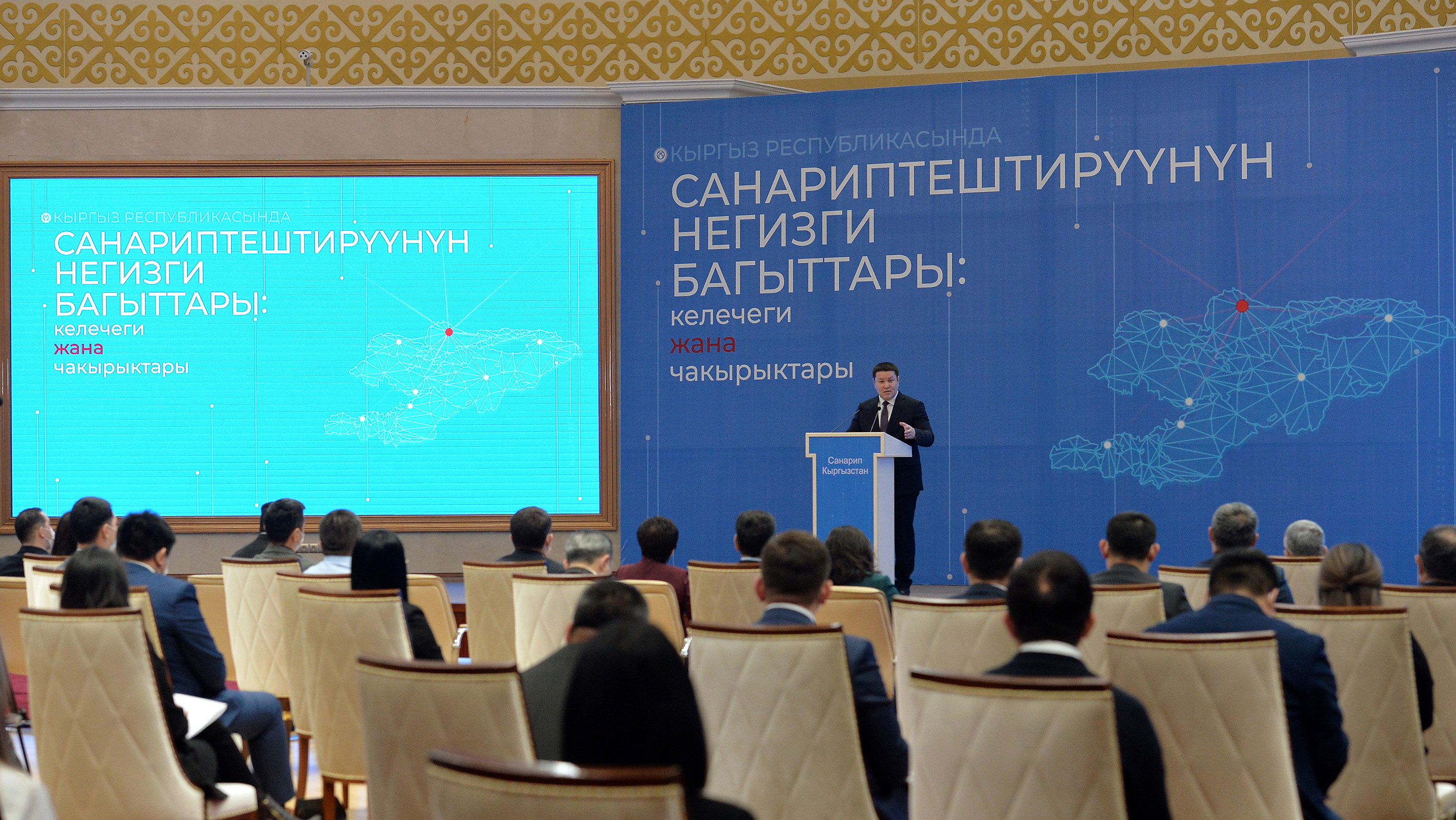 КЫРГЫЗ РЕСПУБЛИКАСЫНДА
САНАРИПТЕШТИРҮҮНҮН НЕГИЗГИ БАГЫТТАРЫ:
келечеги
жана
чакырыктары

КЫРГЫЗ РЕСПУБЛИКАСЫНДА
САНАРИПТЕШТИРҮҮНҮН НЕГИЗГИ БАГЫТТАРЫ:
келечеги
жана
чакырыктары

Санарип Кыргызстан